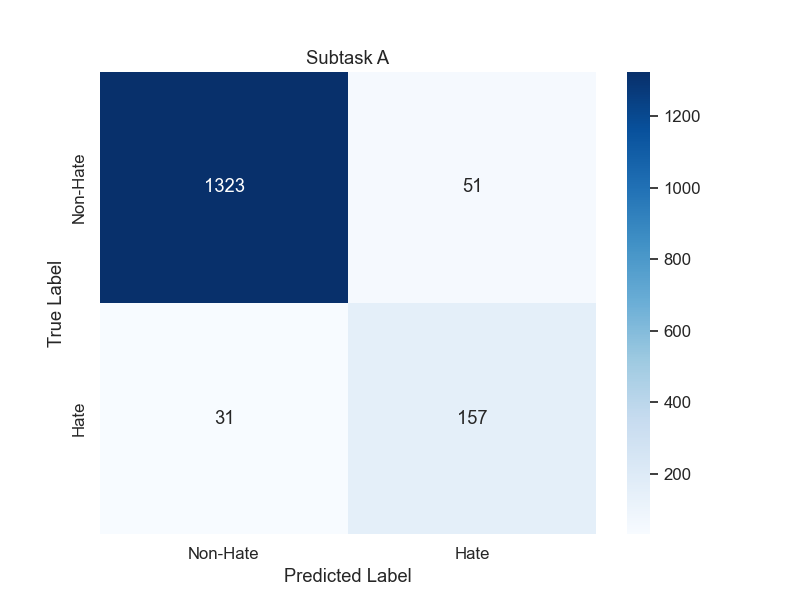 Subtask A

True Label

Non-Hate

Hate

1323

51

31

157

Non-Hate

Hate

Predicted Label

1200

1000

800

600

400

200